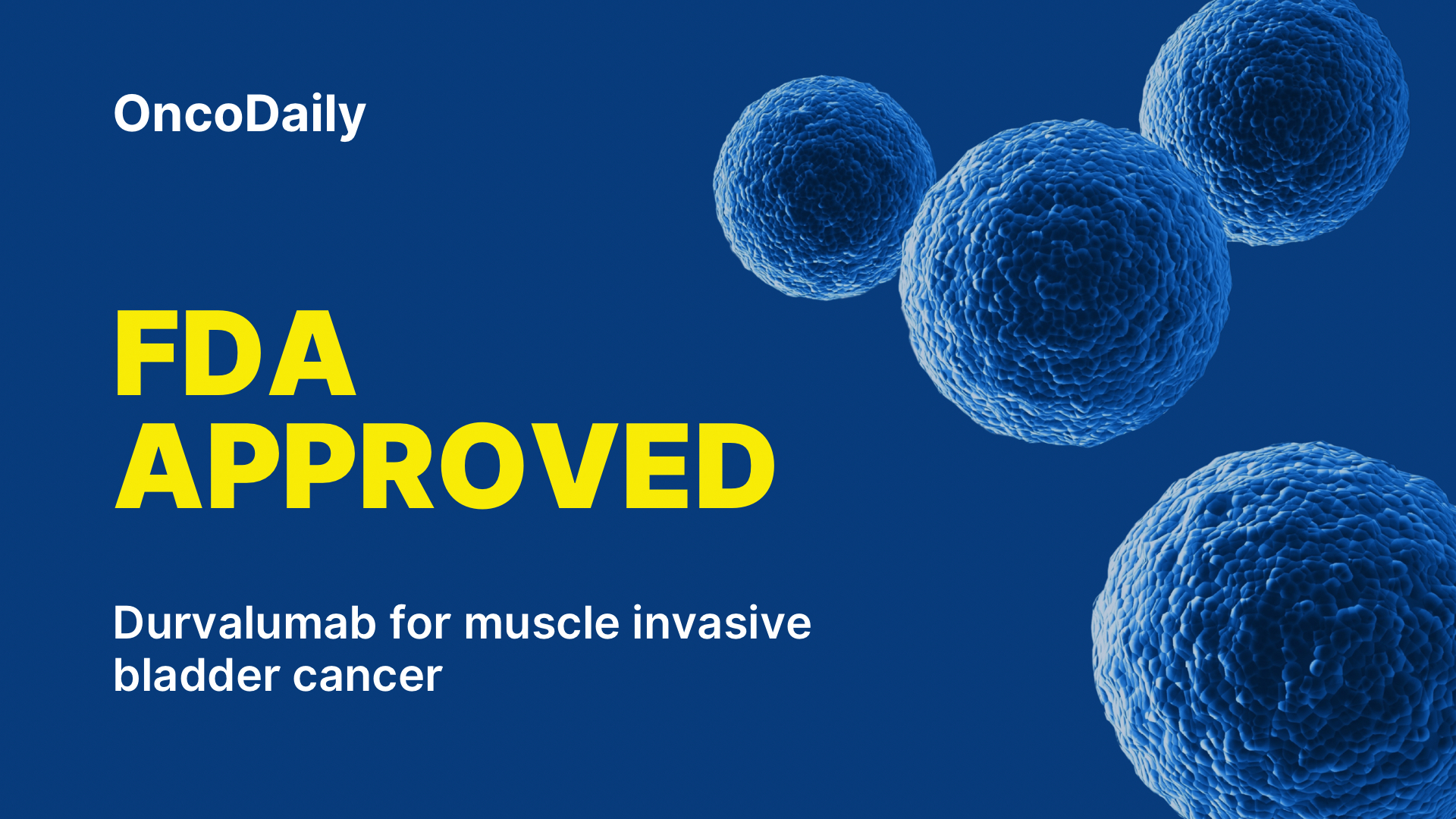 OncoDaily

FDA
APPROVED

Durvalumab for muscle invasive bladder cancer